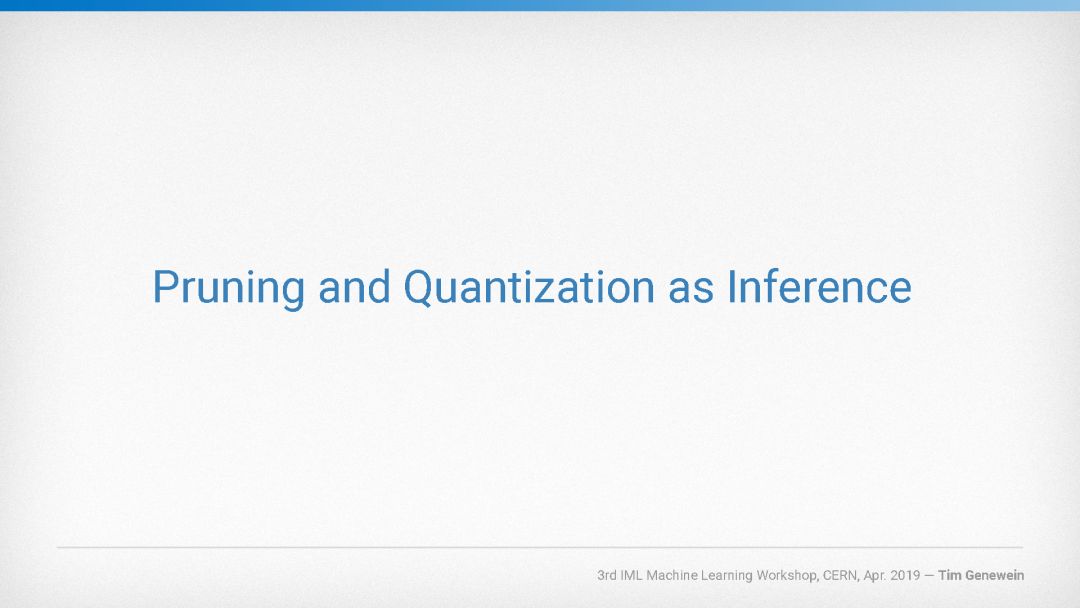 Pruning and Quantization as Inference

3rd IML Machine Learning Workshop, CERN, Apr. 2019 — Tim Genewein